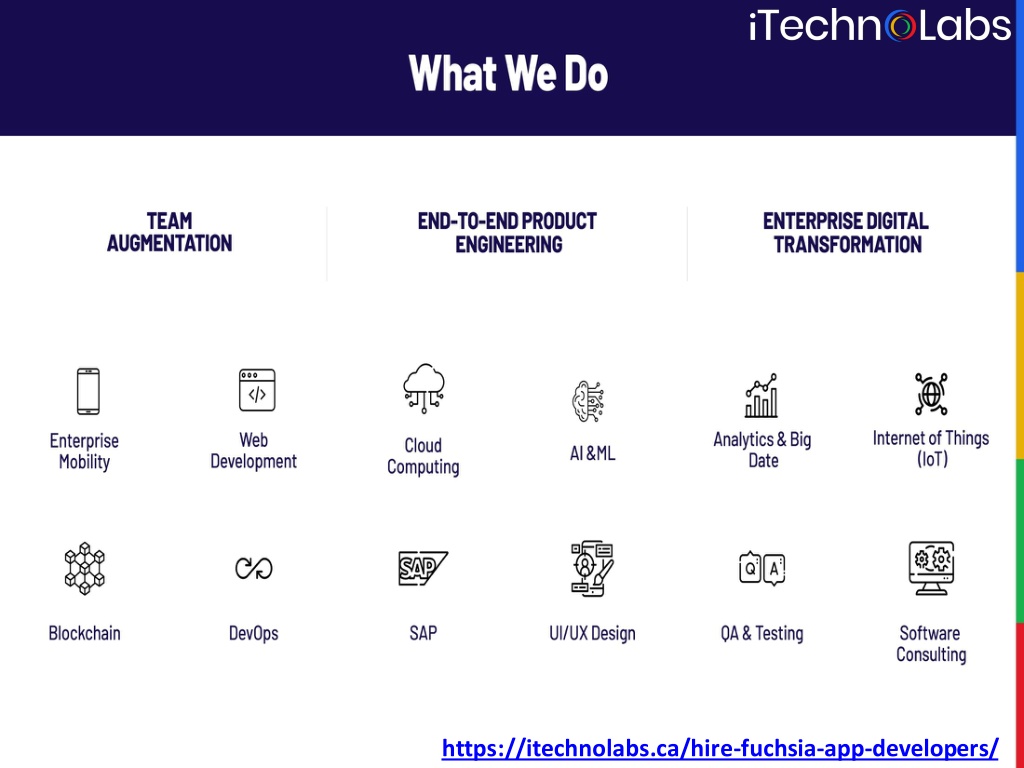 iTechnoLabs

What We Do

TEAM AUGMENTATION

END-TO-END PRODUCT ENGINEERING

ENTERPRISE DIGITAL TRANSFORMATION

Enterprise Mobility

Web Development

Cloud Computing

AI &ML

Analytics & Big Date

Internet of Things (IoT)

Blockchain

DevOps

SAP

SAP

UI/UX Design

Q A

QA & Testing

Software Consulting

https://itechnolabs.ca/hire-fuchsia-app-developers/